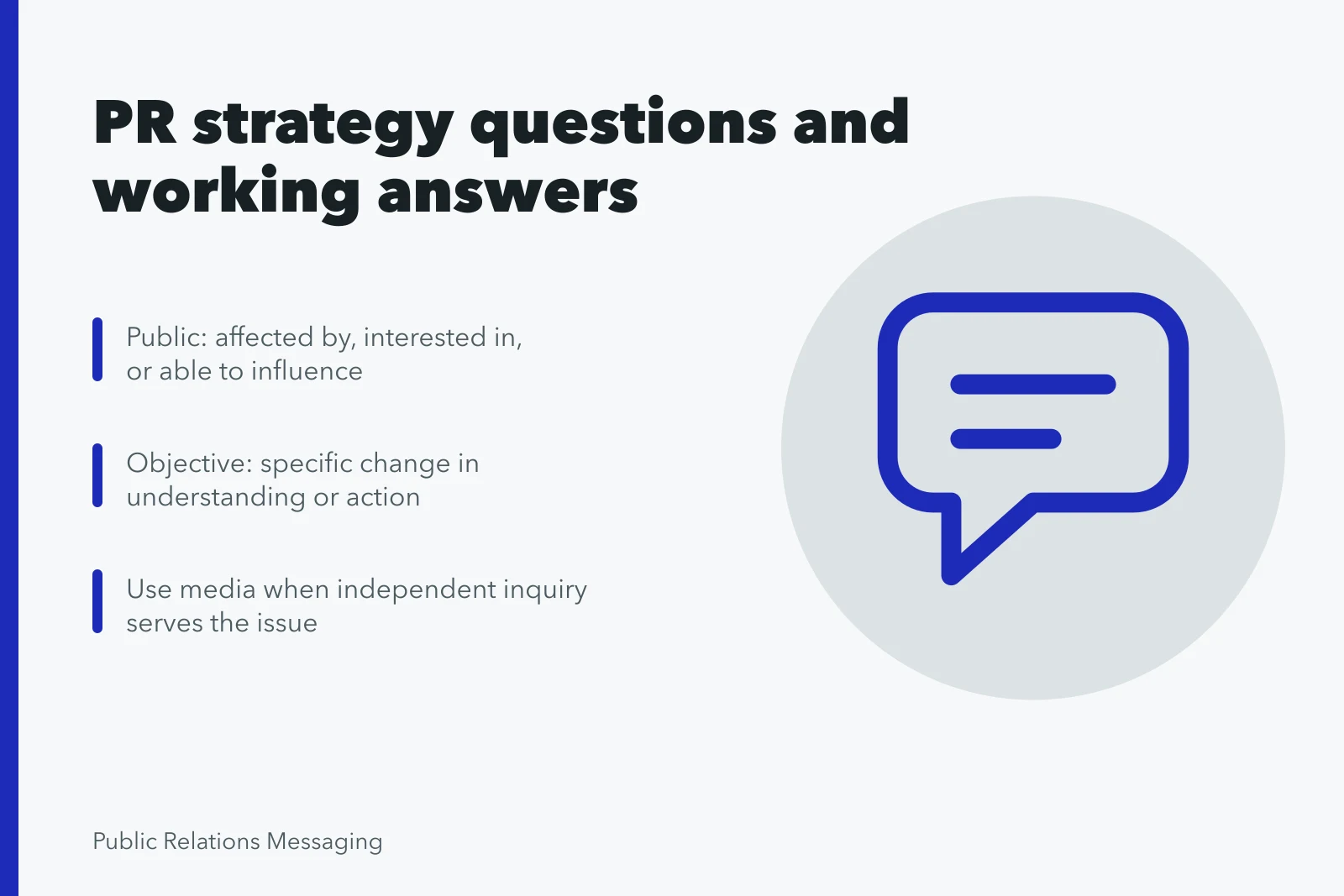 PR strategy questions and working answers

Public: affected by, interested in, or able to influence

Objective: specific change in understanding or action

Use media when independent inquiry serves the issue

Public Relations Messaging